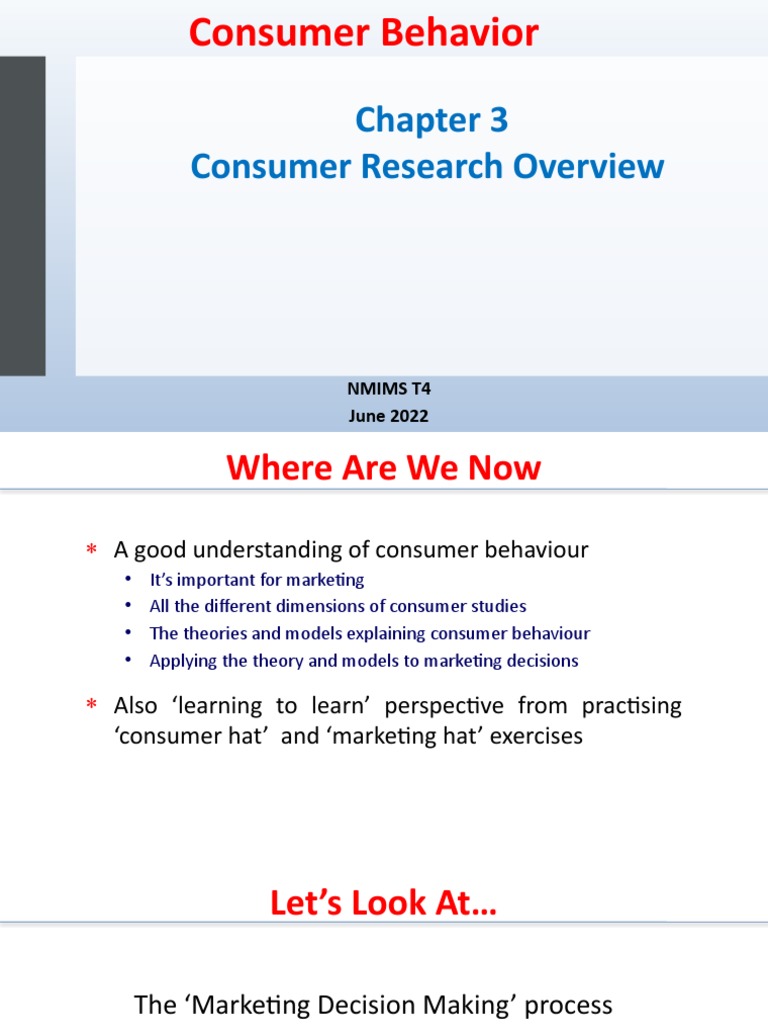 Consumer Behavior

Chapter 3
Consumer Research Overview

NMIMS T4
June 2022

Where Are We Now

* A good understanding of consumer behaviour
• It's important for marketing
• All the different dimensions of consumer studies
• The theories and models explaining consumer behaviour
• Applying the theory and models to marketing decisions

* Also 'learning to learn' perspective from practising 'consumer hat' and 'marketing hat' exercises

Let's Look At…

The 'Marketing Decision Making' process